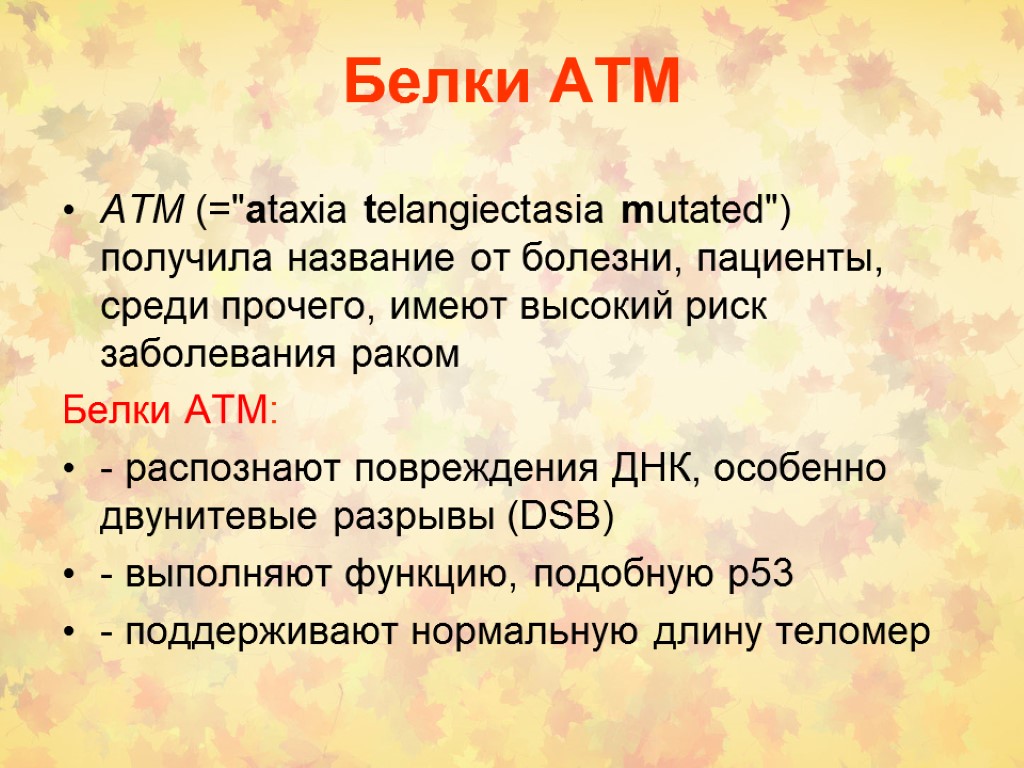 Белки АТМ

• ATM (="ataxia telangiectasia mutated") получила название от болезни, пациенты, среди прочего, имеют высокий риск заболевания раком

Белки АТМ:

• - распознают повреждения ДНК, особенно двунитевые разрывы (DSB)

• - выполняют функцию, подобную p53

• - поддерживают нормальную длину теломер